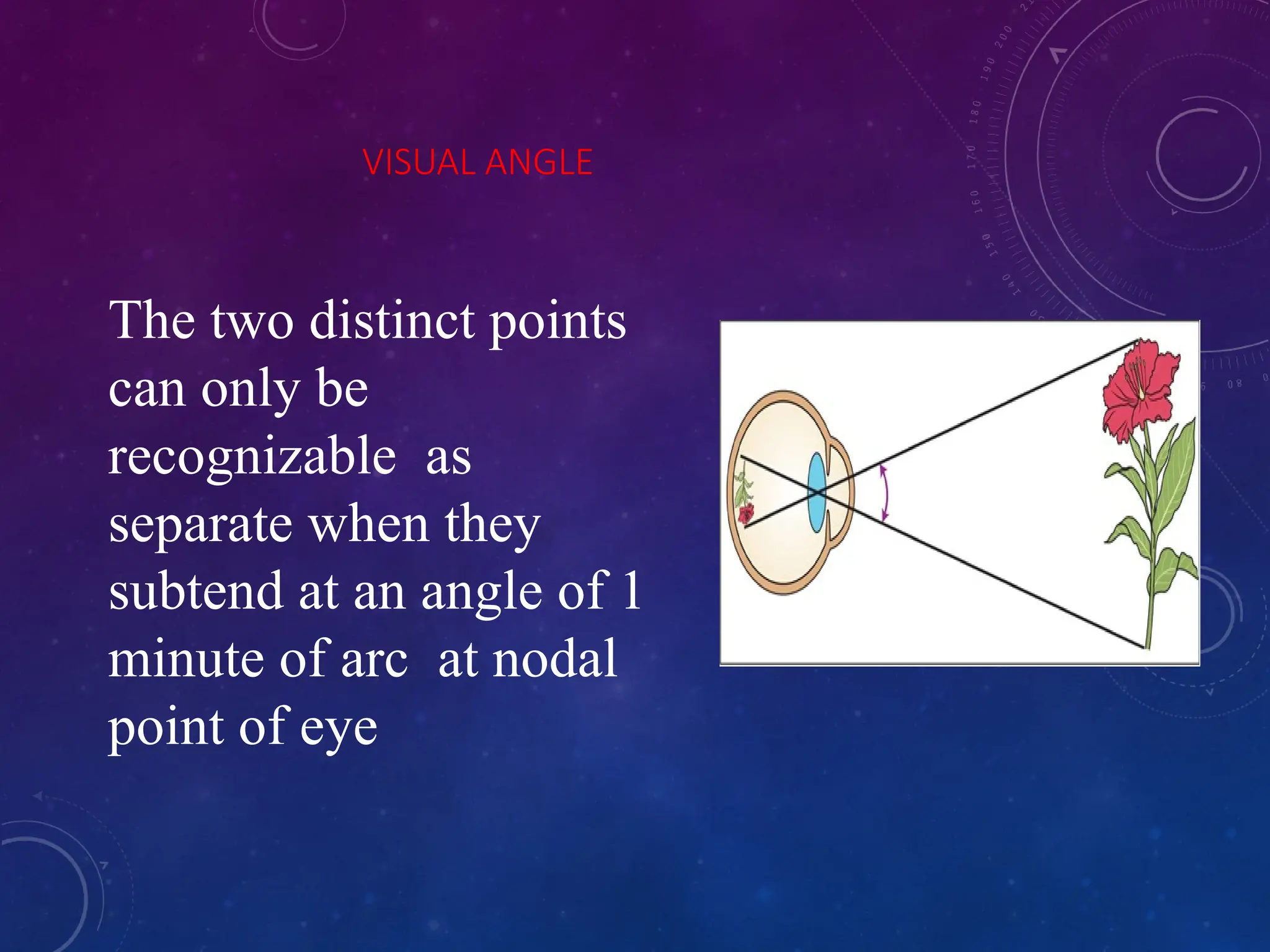 VISUAL ANGLE

The two distinct points can only be recognizable as separate when they subtend at an angle of 1 minute of arc at nodal point of eye